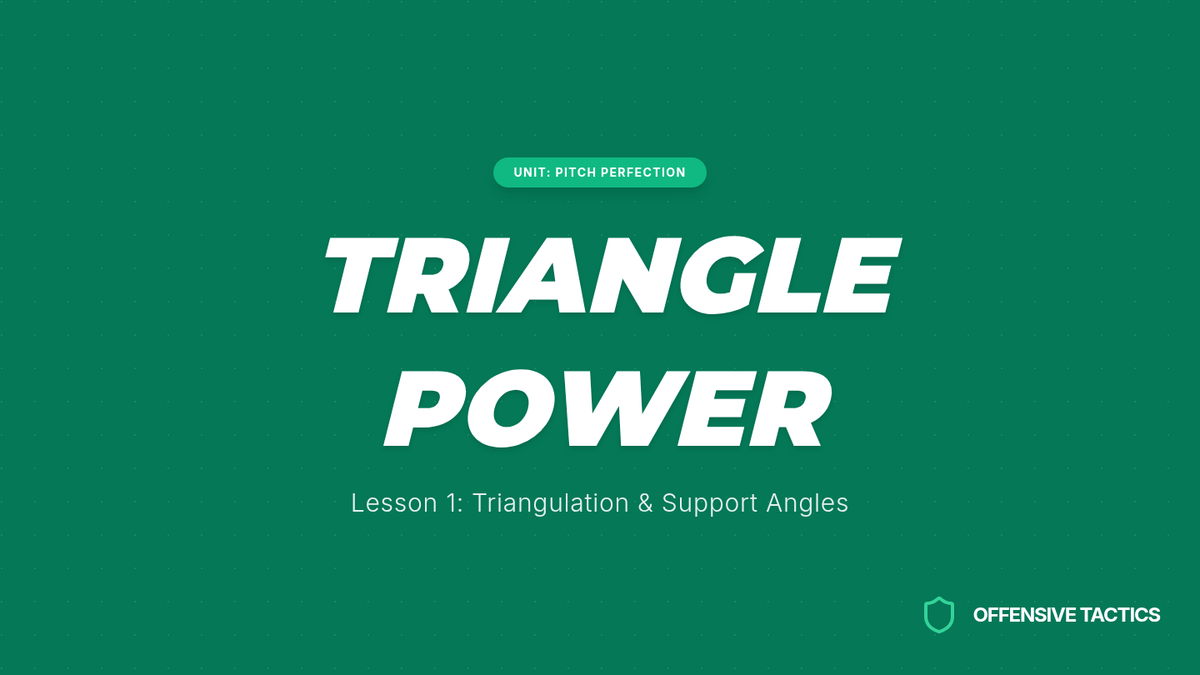 UNIT: PITCH PERFECTION

TRIANGLE POWER

Lesson 1: Triangulation & Support Angles

OFFENSIVE TACTICS